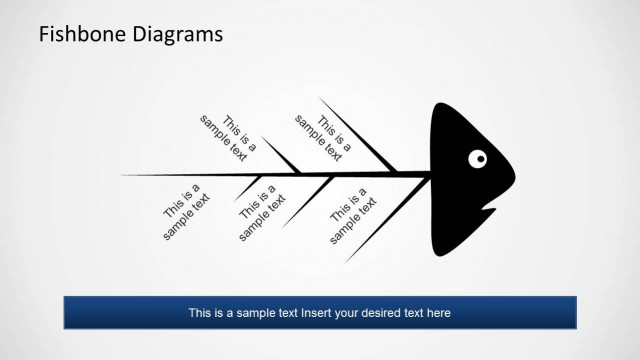 Fishbone Diagrams

This is a sample text

This is a sample text

This is a sample text

This is a sample text

This is a sample text

This is a sample text Insert your desired text here